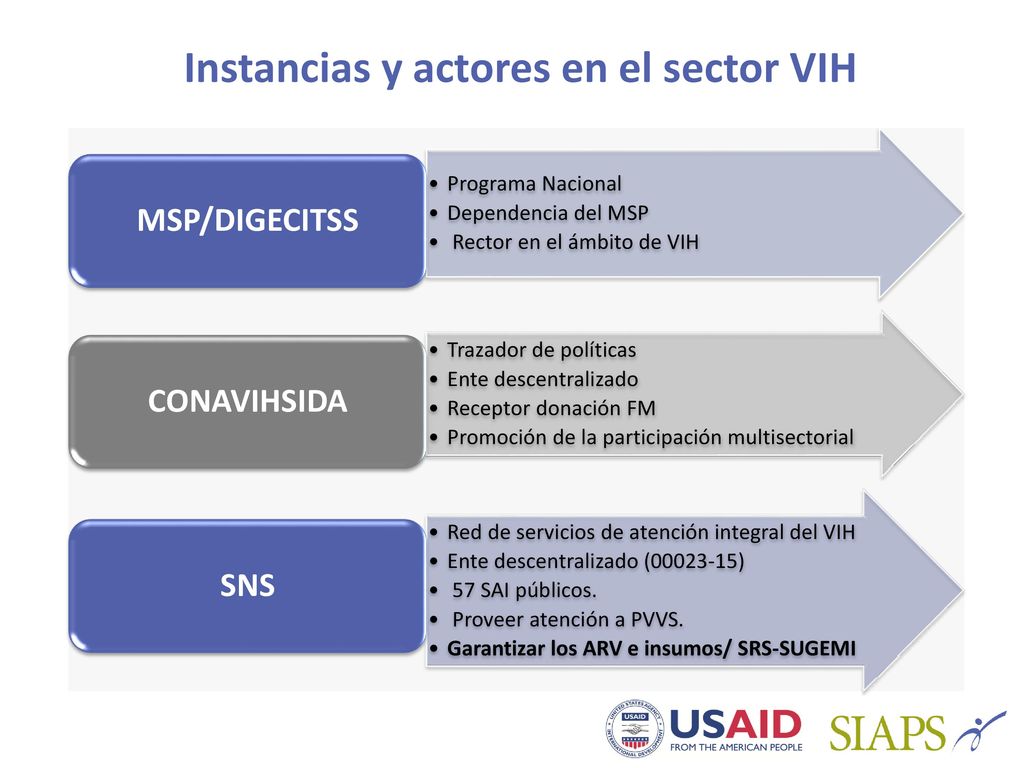 Instancias y actores en el sector VIH

MSP/DIGECITSS

• Programa Nacional
• Dependencia del MSP
• Rector en el ámbito de VIH

CONAVIHSIDA

• Trazador de políticas
• Ente descentralizado
• Receptor donación FM
• Promoción de la participación multisectorial

SNS

• Red de servicios de atención integral del VIH
• Ente descentralizado (00023-15)
• 57 SAI públicos.
• Proveer atención a PVVS.
• Garantizar los ARV e insumos/ SRS-SUGEMI

UNITED STATES AGENCY INTERNATIONAL DEVELOPMENT USAID

USAID FROM THE AMERICAN PEOPLE

SIAPS